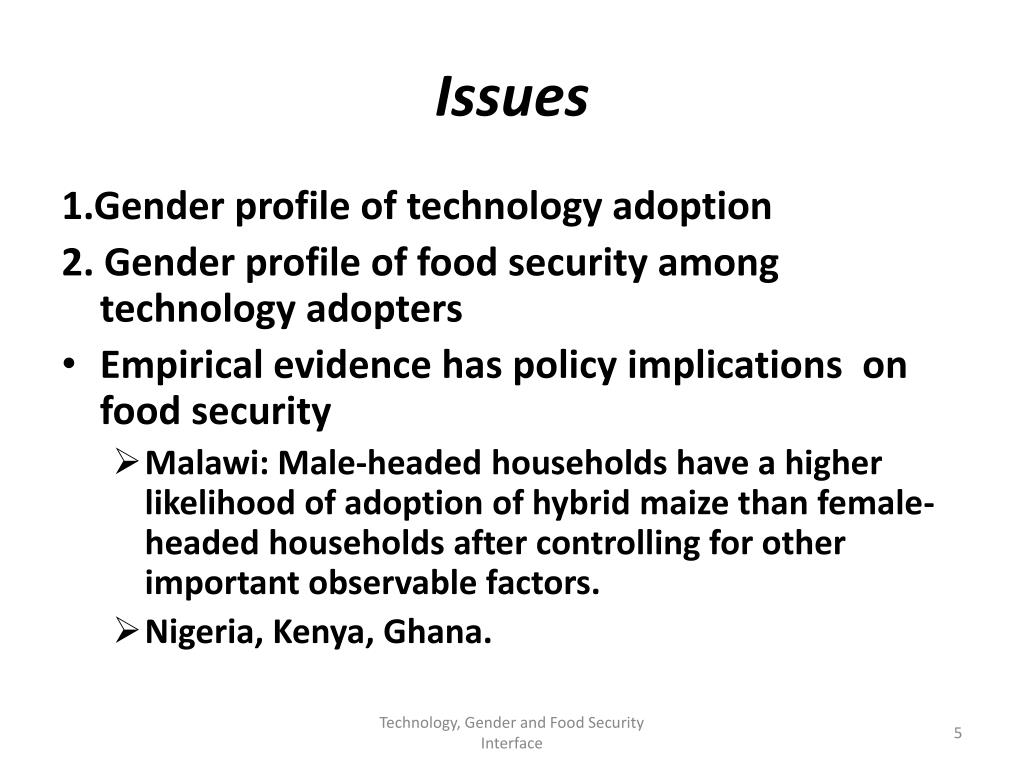 Issues

1.Gender profile of technology adoption

2. Gender profile of food security among technology adopters

• Empirical evidence has policy implications on food security

➢ Malawi: Male-headed households have a higher likelihood of adoption of hybrid maize than female-headed households after controlling for other important observable factors.

➢ Nigeria, Kenya, Ghana.

Technology, Gender and Food Security Interface

5